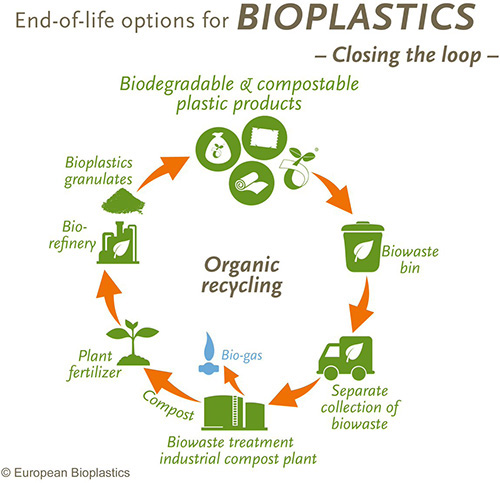 End-of-life options for BIOPLASTICS

– Closing the loop –

Biodegradable & compostable plastic products

Biowaste bin

Separate collection of biowaste

Biowaste treatment industrial compost plant

Bio-gas

Compost

Plant fertilizer

Bio-refinery

Bioplastics granulates

Organic recycling

© European Bioplastics